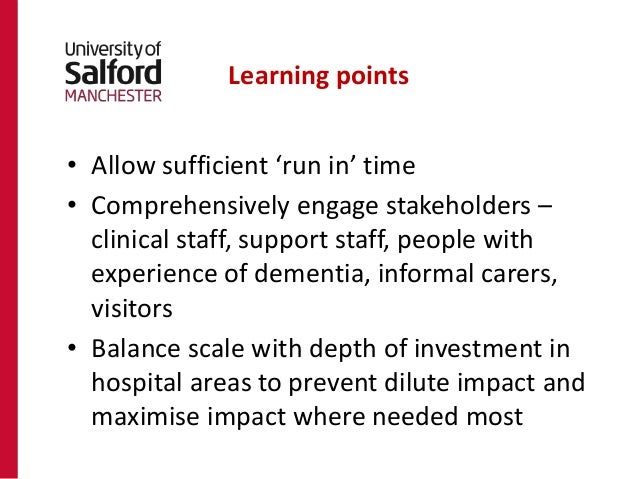 University of
Salford
MANCHESTER

Learning points

• Allow sufficient ‘run in’ time
• Comprehensively engage stakeholders – clinical staff, support staff, people with experience of dementia, informal carers, visitors
• Balance scale with depth of investment in hospital areas to prevent dilute impact and maximise impact where needed most